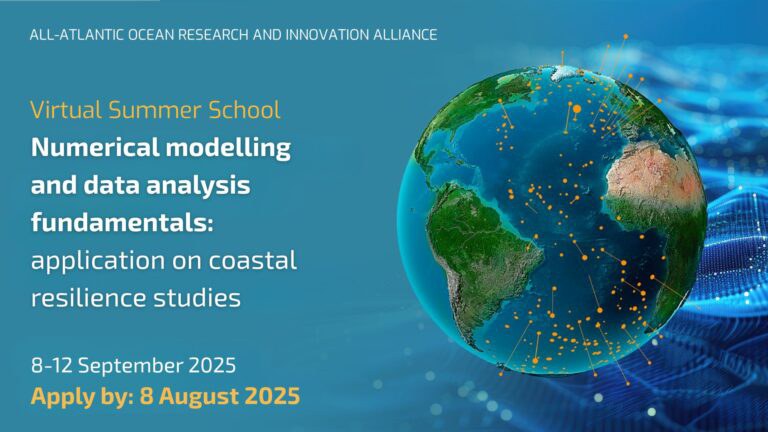 ALL-ATLANTIC OCEAN RESEARCH AND INNOVATION ALLIANCE

Virtual Summer School
Numerical modelling and data analysis fundamentals: application on coastal resilience studies

8-12 September 2025
Apply by: 8 August 2025